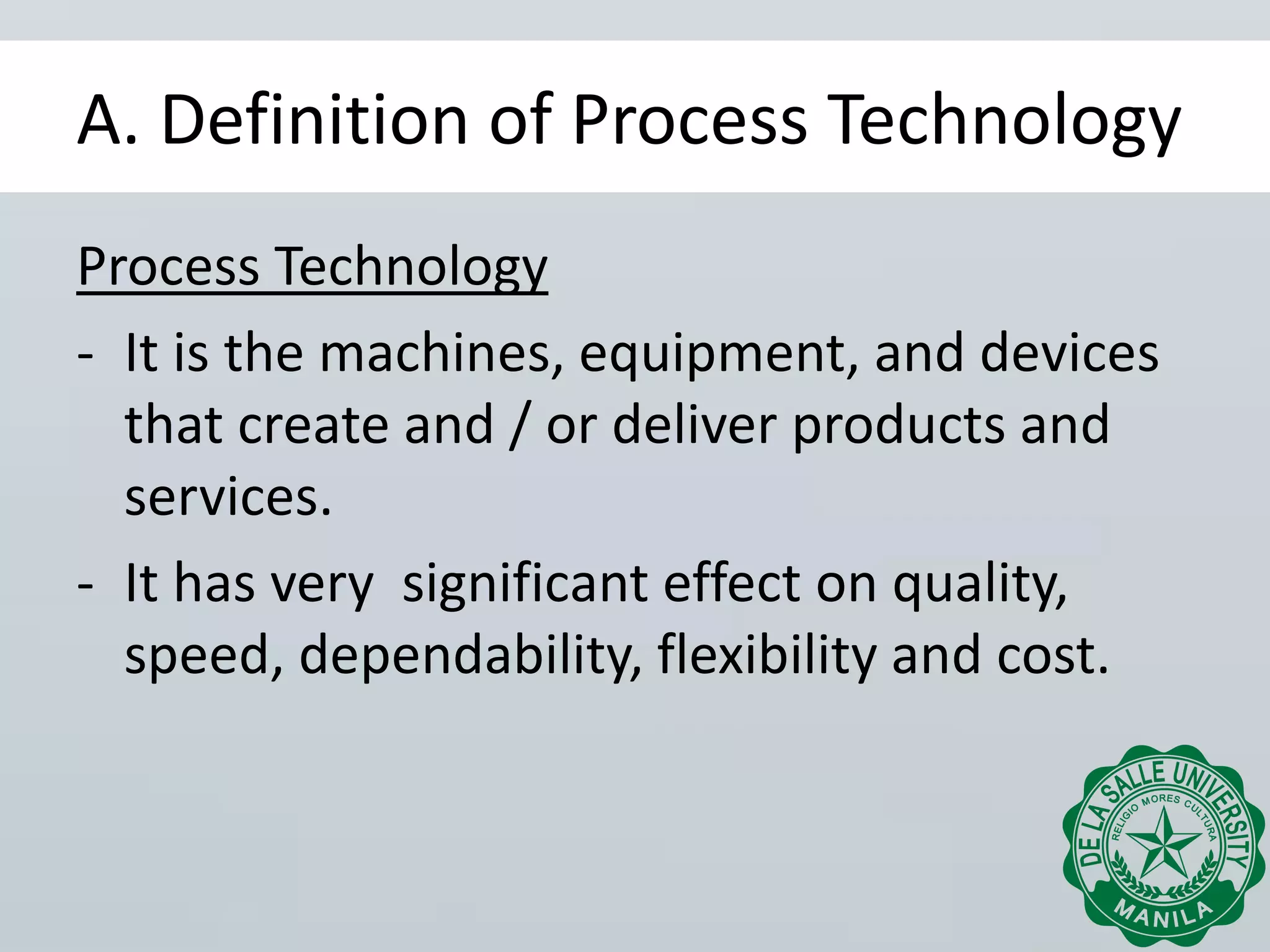 A. Definition of Process Technology

Process Technology

- It is the machines, equipment, and devices that create and / or deliver products and services.

- It has very significant effect on quality, speed, dependability, flexibility and cost.

DE LA SALLE UNIVERSITY
RELIGIO MORES CULTURA
MANILA